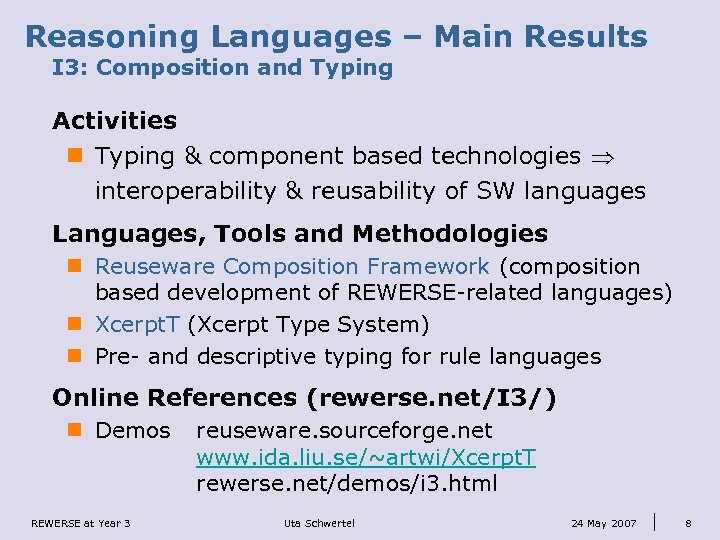 Reasoning Languages – Main Results
I3: Composition and Typing

Activities

Typing & component based technologies $\Rightarrow$ interoperability & reusability of SW languages

Languages, Tools and Methodologies

Reuseware Composition Framework (composition based development of REWERSE-related languages)

XcerptT (Xcerpt Type System)

Pre- and descriptive typing for rule languages

Online References (rewerse.net/I3/)

Demos reuseware.sourceforge.net
www.ida.liu.se/~artwi/XcerptT
rewerse.net/demos/i3.html

REWERSE at Year 3 Uta Schwertel 24 May 2007 8